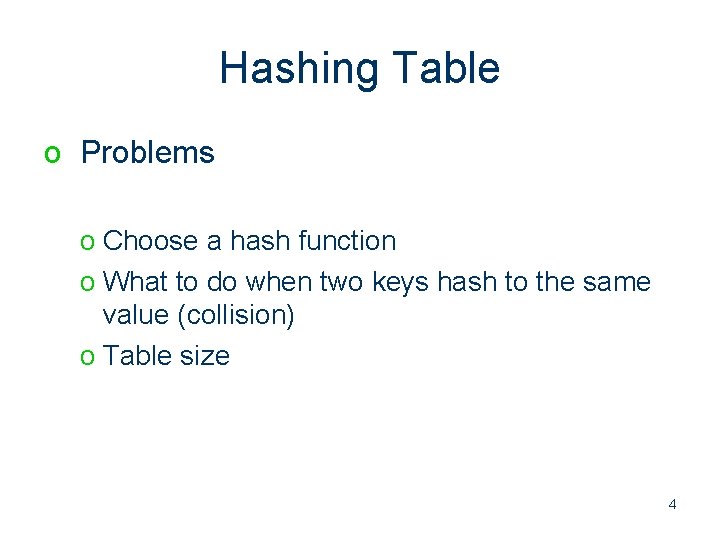 Hashing Table

o Problems

o Choose a hash function
o What to do when two keys hash to the same value (collision)
o Table size

4